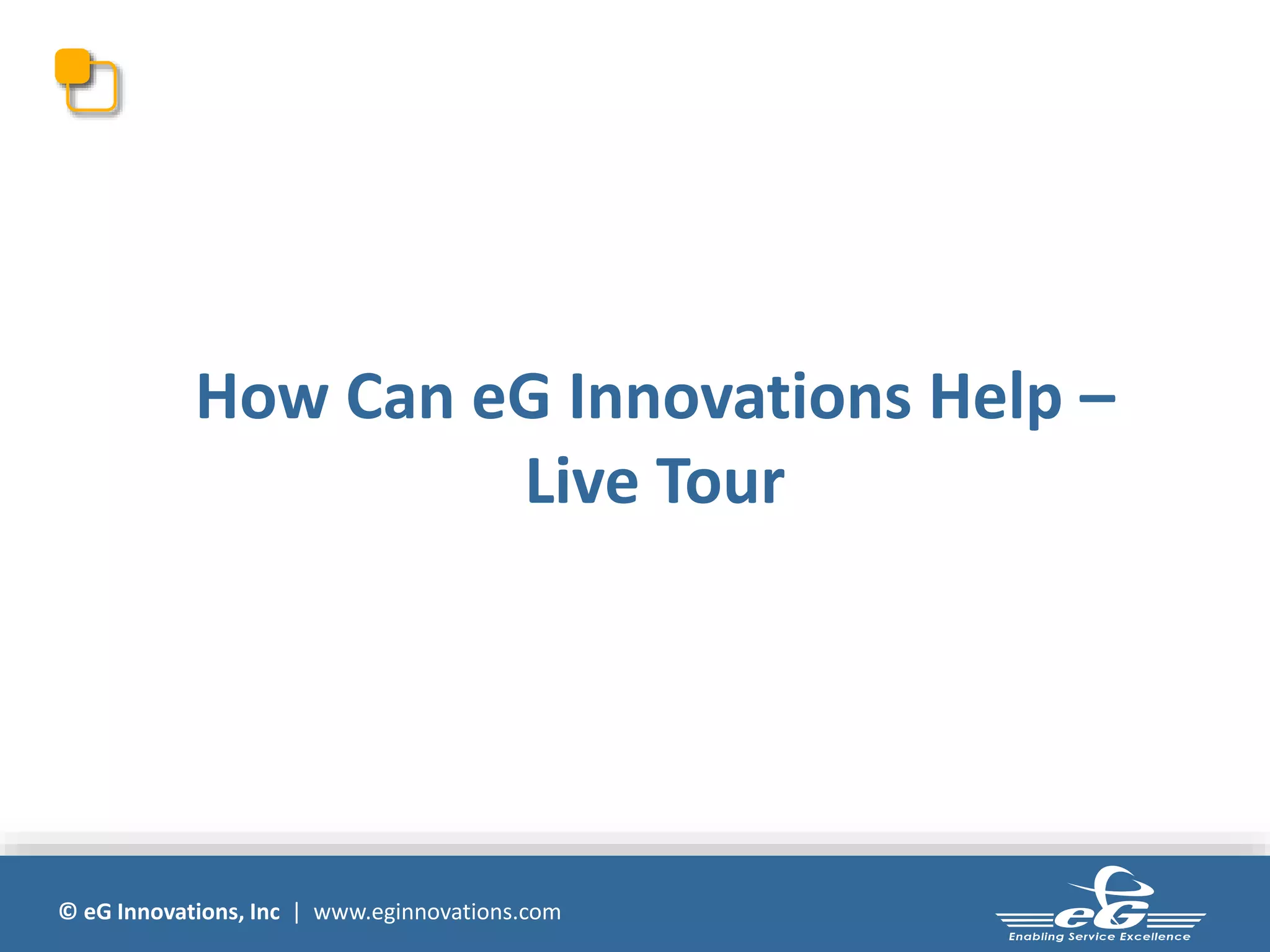 How Can eG Innovations Help – Live Tour

© eG Innovations, Inc | www.eginnovations.com

eG
Enabling Service Excellence